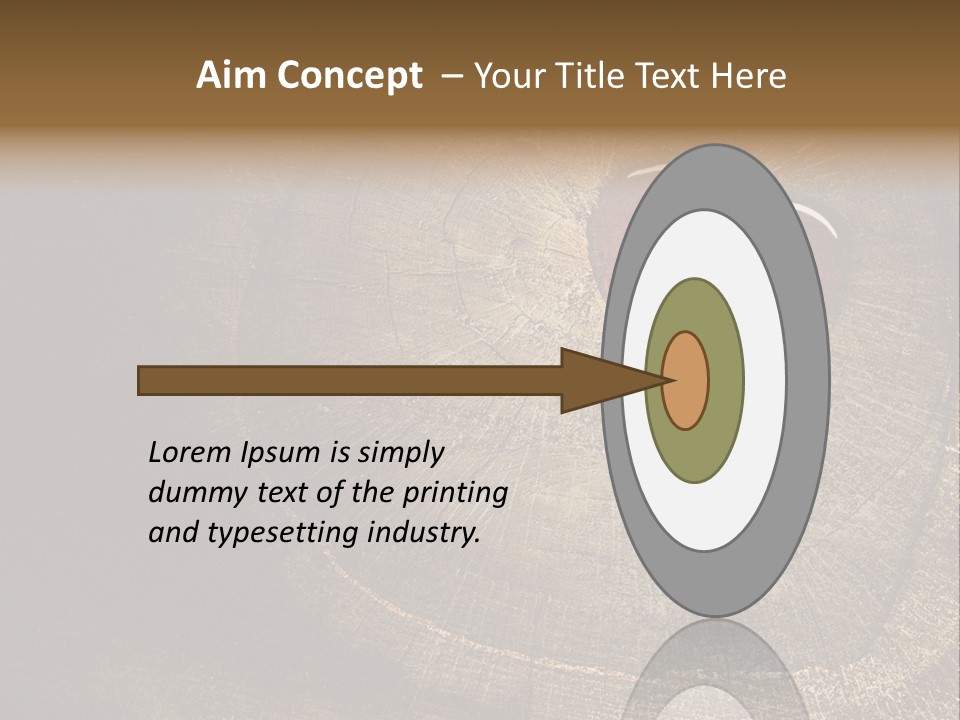 Aim Concept – Your Title Text Here

Lorem Ipsum is simply dummy text of the printing and typesetting industry.